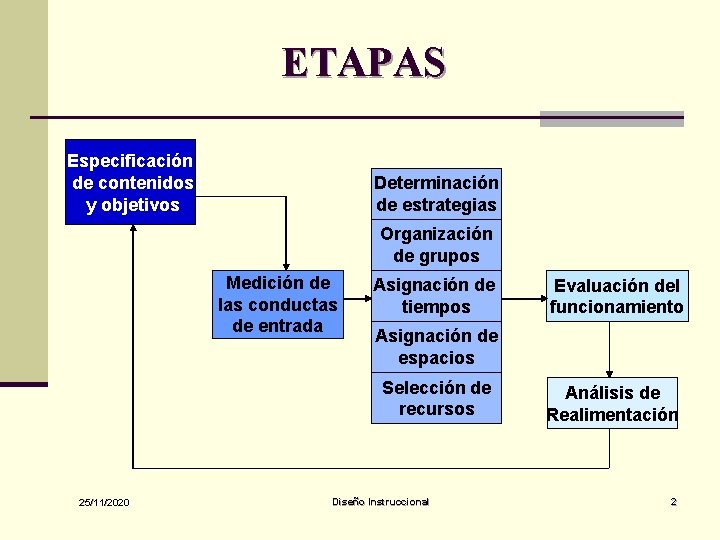 ETAPAS

Especificación de contenidos y objetivos

Medición de las conductas de entrada

Determinación de estrategias

Organización de grupos

Asignación de tiempos

Asignación de espacios

Selección de recursos

Evaluación del funcionamiento

Análisis de Realimentación

25/11/2020

Diseño Instruccional

2